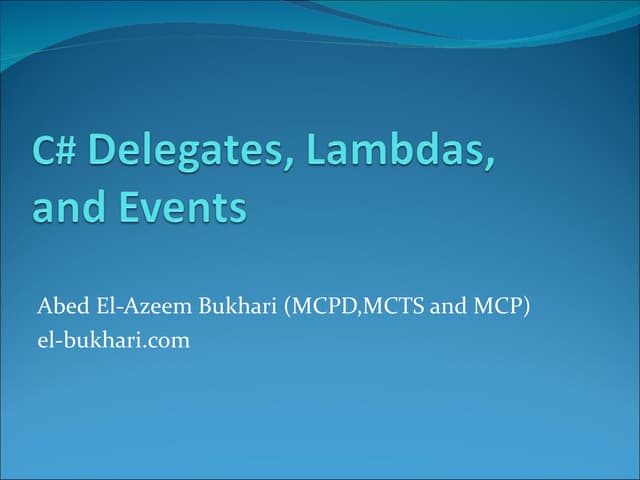 C# Delegates, Lambdas, and Events

Abed El-Azeem Bukhari (MCPD,MCTS and MCP)
el-bukhari.com